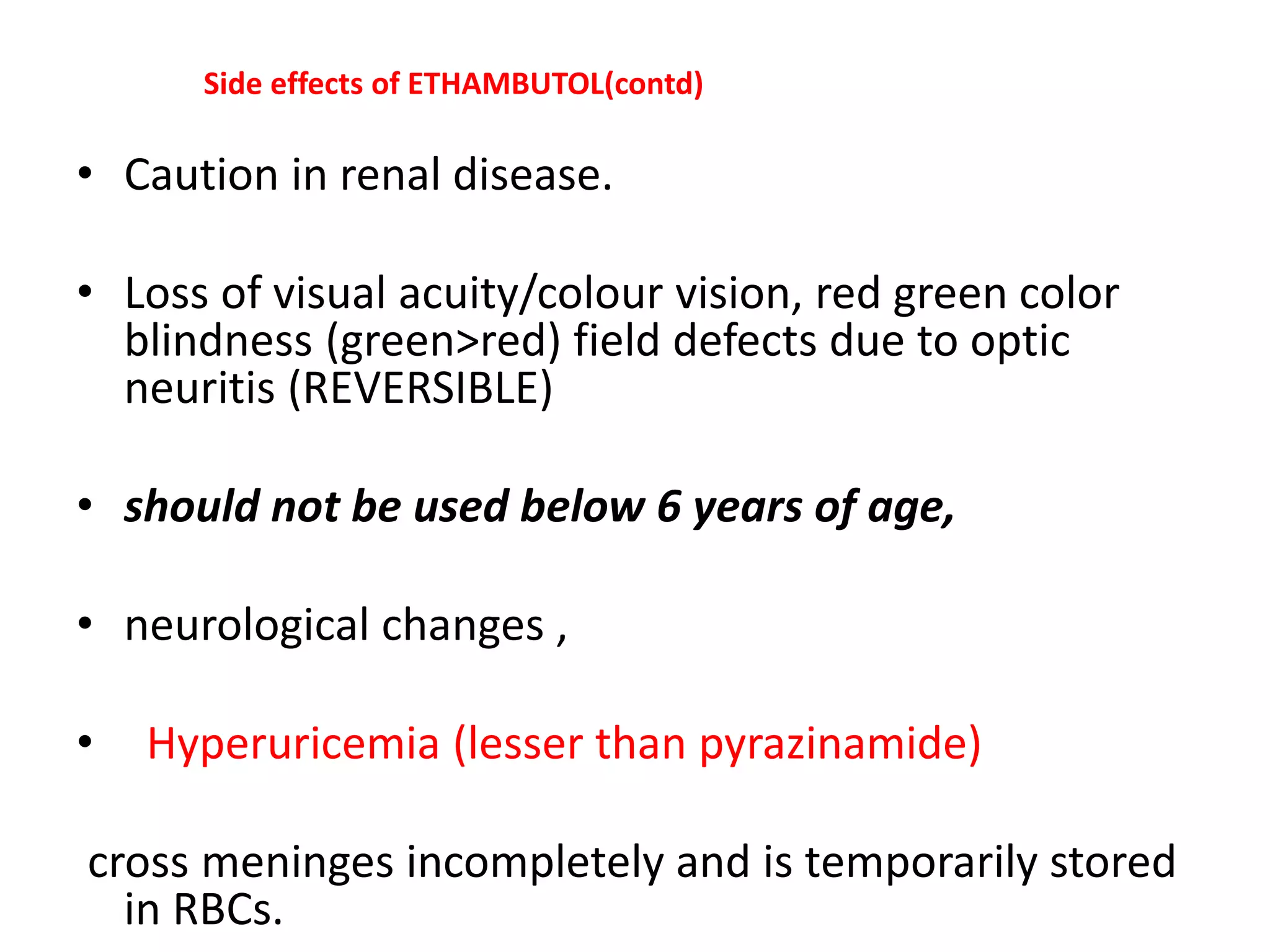 Side effects of ETHAMBUTOL(contd)

• Caution in renal disease.

• Loss of visual acuity/colour vision, red green color blindness (green>red) field defects due to optic neuritis (REVERSIBLE)

• should not be used below 6 years of age,

• neurological changes ,

• Hyperuricemia (lesser than pyrazinamide)

cross meninges incompletely and is temporarily stored in RBCs.